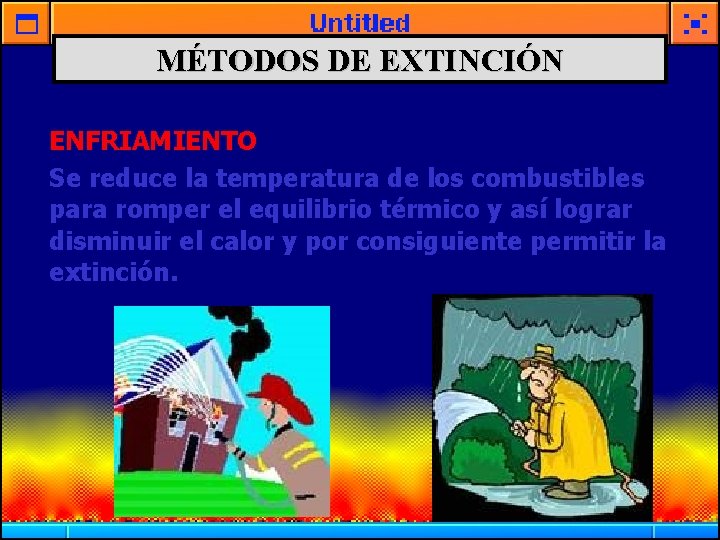 Untitled

MÉTODOS DE EXTINCIÓN

ENFRIAMIENTO
Se reduce la temperatura de los combustibles para romper el equilibrio térmico y así lograr disminuir el calor y por consiguiente permitir la extinción.